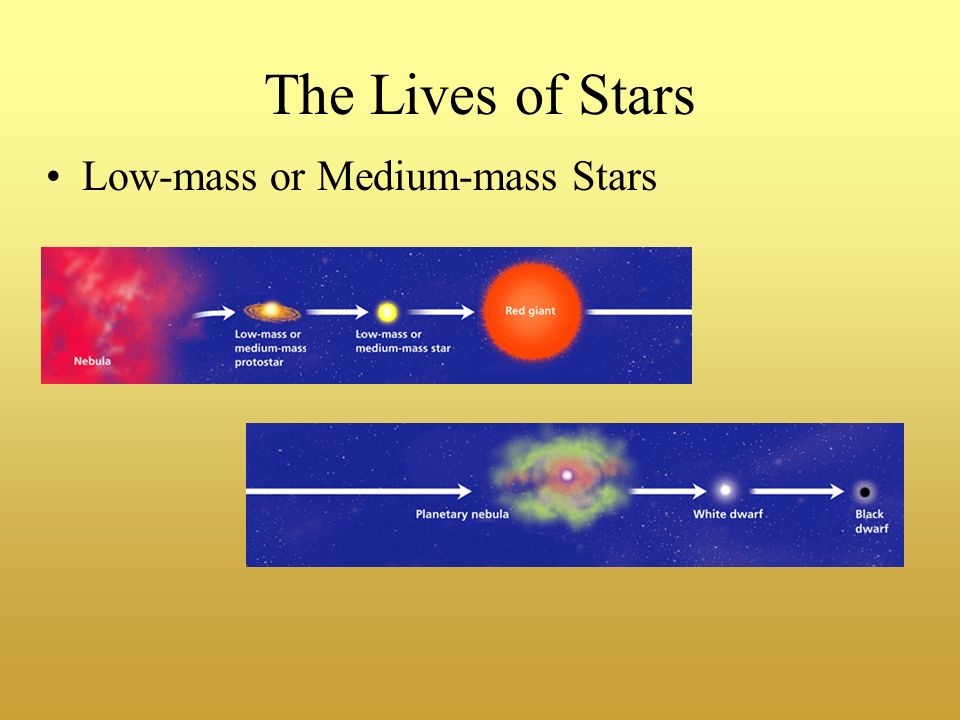 The Lives of Stars

• Low-mass or Medium-mass Stars

Nebula

Low-mass or medium-mass protostar

Low-mass or medium-mass star

Red giant

Planetary nebula

White dwarf

Black dwarf